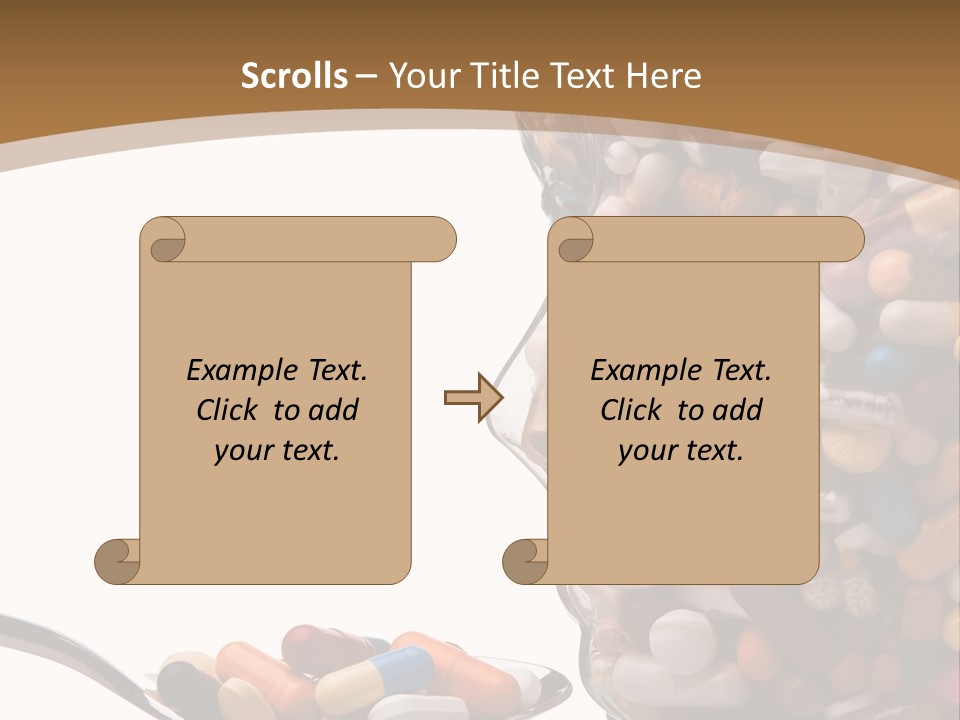 Scrolls – Your Title Text Here

Example Text. Click to add your text.

Example Text. Click to add your text.